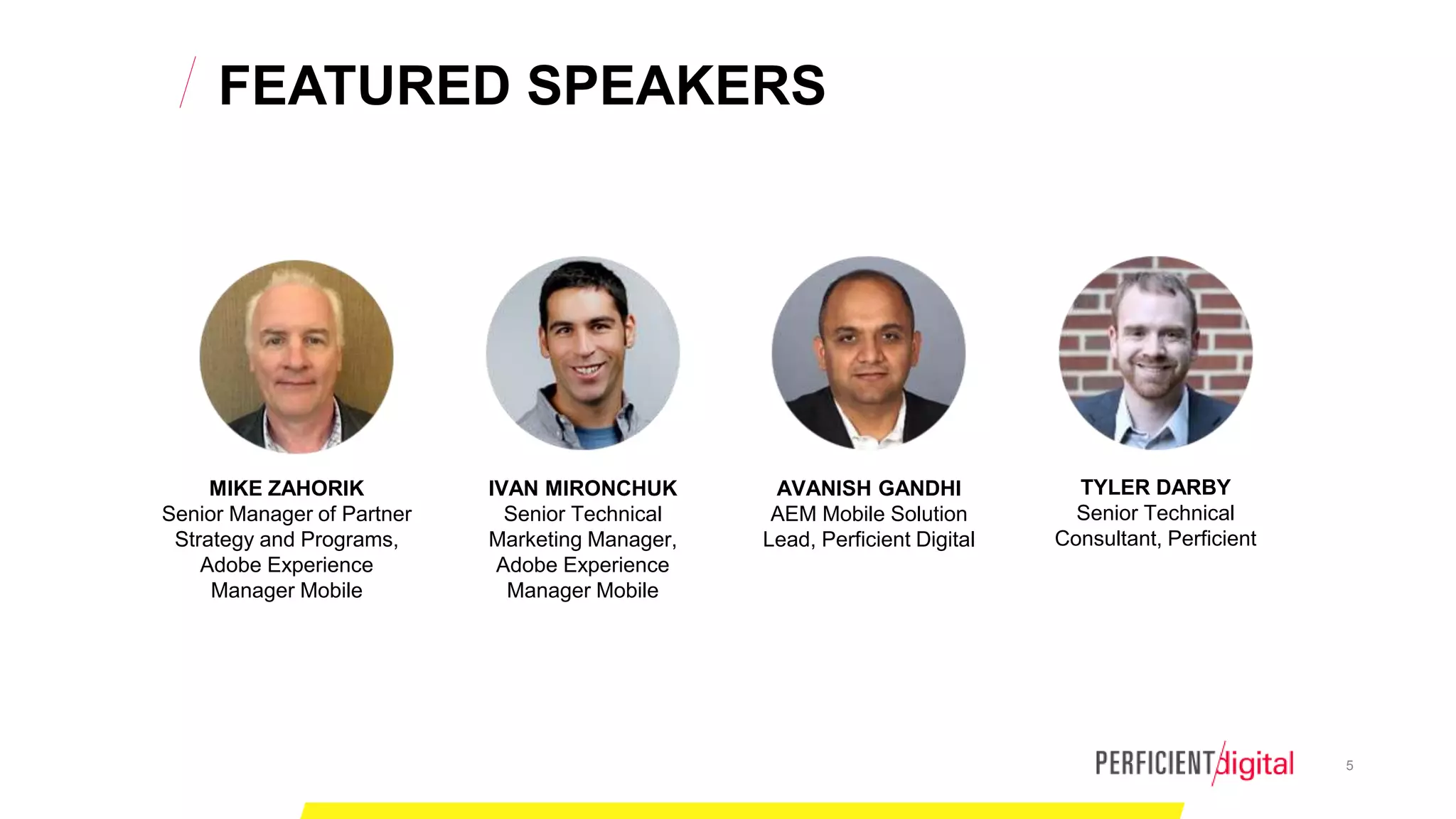 FEATURED SPEAKERS

MIKE ZAHORIK
Senior Manager of Partner Strategy and Programs, Adobe Experience Manager Mobile

IVAN MIRONCHUK
Senior Technical Marketing Manager, Adobe Experience Manager Mobile

AVANISH GANDHI
AEM Mobile Solution Lead, Perficient Digital

TYLER DARBY
Senior Technical Consultant, Perficient

PERFICIENT digital

5